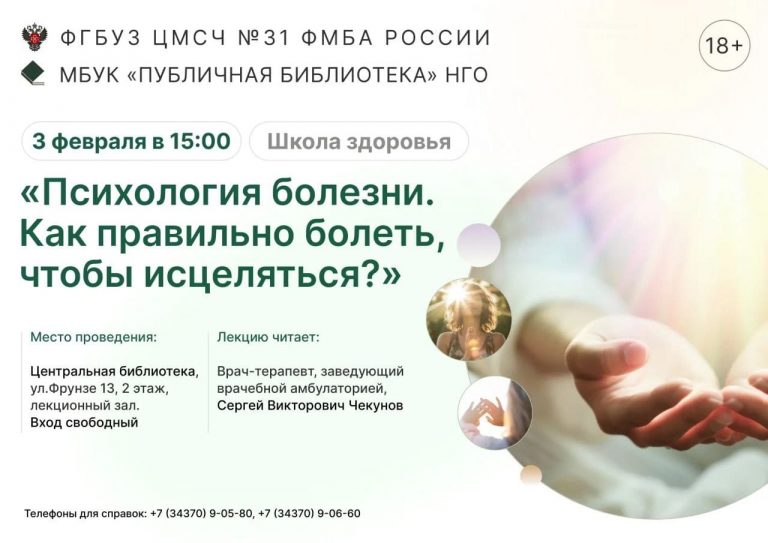 ФГБУЗ ЦМСЧ №31 ФМБА РОССИИ
МБУК «ПУБЛИЧНАЯ БИБЛИОТЕКА» НГО

18+

3 февраля в 15:00

Школа здоровья

«Психология болезни. Как правильно болеть, чтобы исцеляться?»

Место проведения:

Центральная библиотека, ул.Фрунзе 13, 2 этаж, лекционный зал.
Вход свободный

Лекцию читает:

Врач-терапевт, заведующий врачебной амбулаторией,
Сергей Викторович Чекунов

Телефоны для справок: +7 (34370) 9-05-80, +7 (34370) 9-06-60